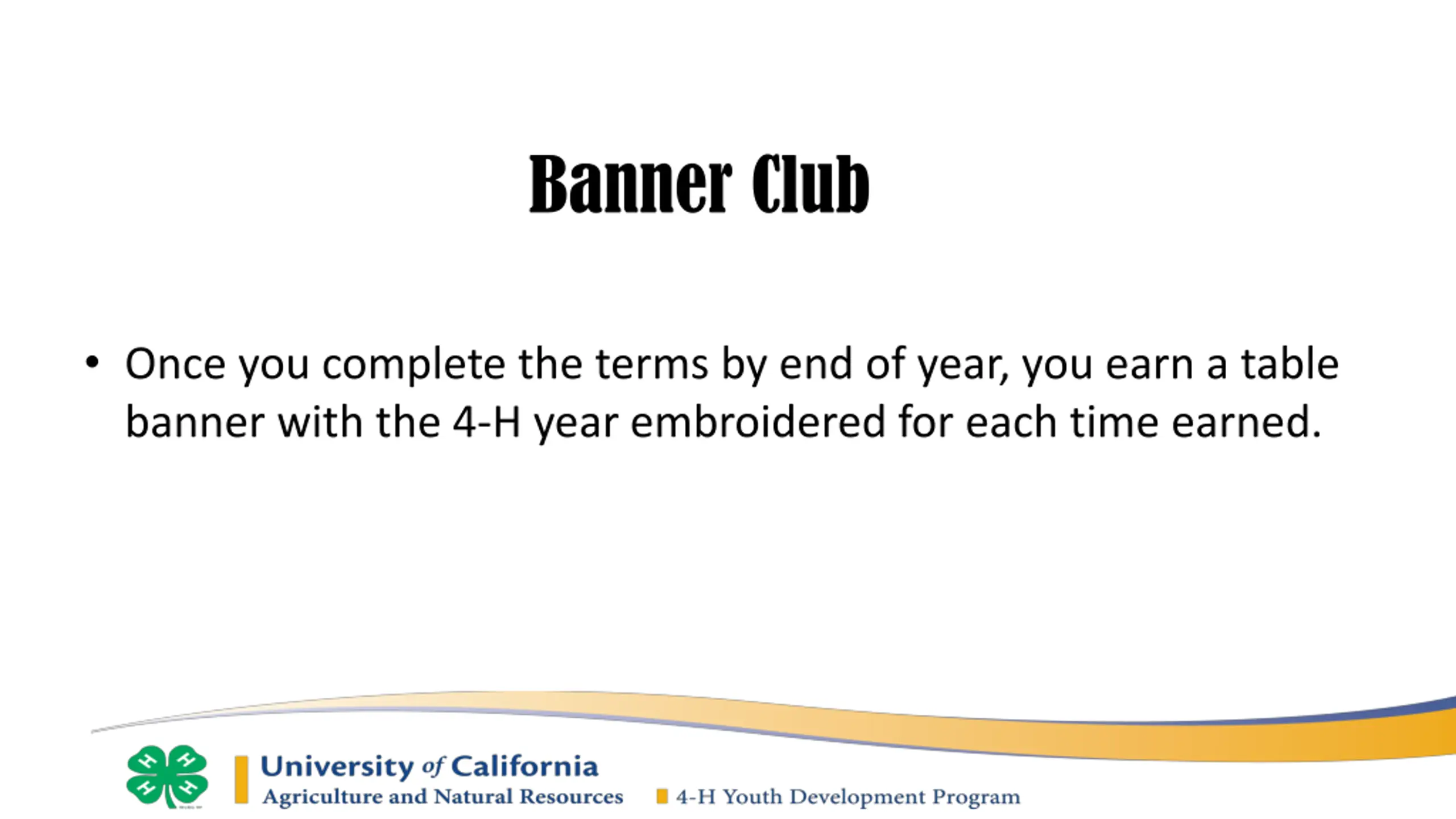 Banner Club

• Once you complete the terms by end of year, you earn a table banner with the 4-H year embroidered for each time earned.

H H H H

University of California
Agriculture and Natural Resources 4-H Youth Development Program